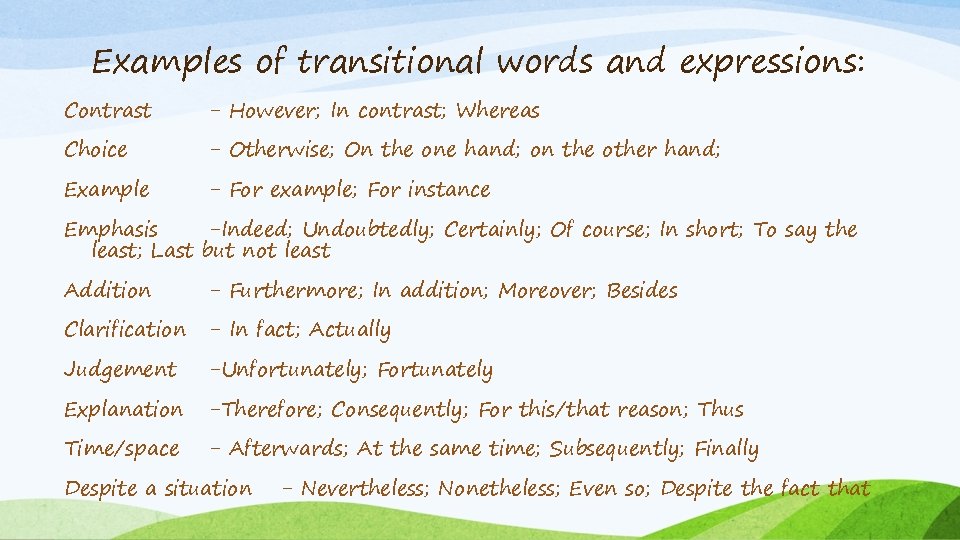 Examples of transitional words and expressions:

Contrast – However; In contrast; Whereas

Choice – Otherwise; On the one hand; on the other hand;

Example – For example; For instance

Emphasis –Indeed; Undoubtedly; Certainly; Of course; In short; To say the least; Last but not least

Addition – Furthermore; In addition; Moreover; Besides

Clarification – In fact; Actually

Judgement –Unfortunately; Fortunately

Explanation –Therefore; Consequently; For this/that reason; Thus

Time/space – Afterwards; At the same time; Subsequently; Finally

Despite a situation – Nevertheless; Nonetheless; Even so; Despite the fact that